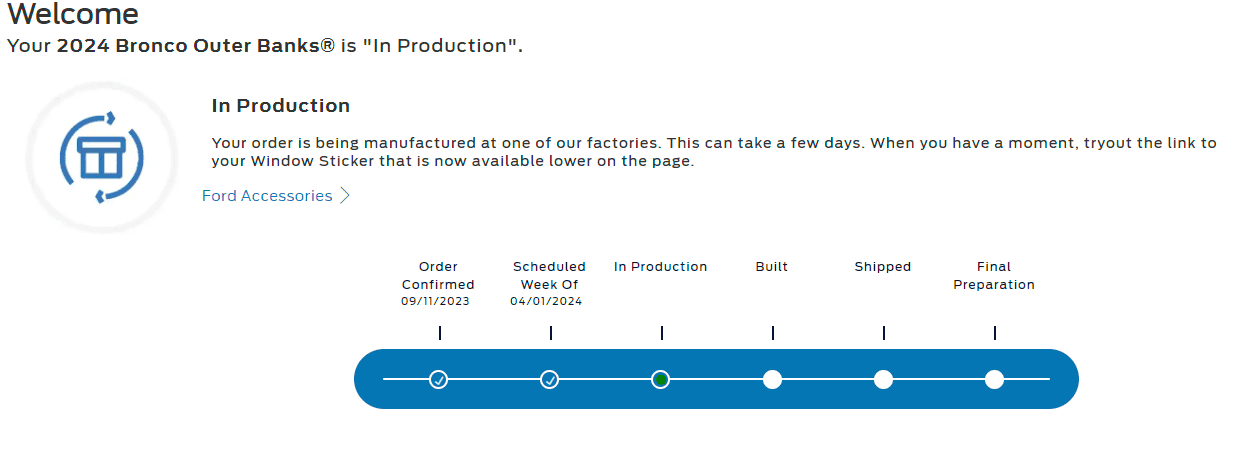 Welcome
Your 2024 Bronco Outer Banks® is "In Production".

In Production

Your order is being manufactured at one of our factories. This can take a few days. When you have a moment, tryout the link to your Window Sticker that is now available lower on the page.

Ford Accessories >

Order Confirmed
09/11/2023

Scheduled Week Of
04/01/2024

In Production

Built

Shipped

Final Preparation